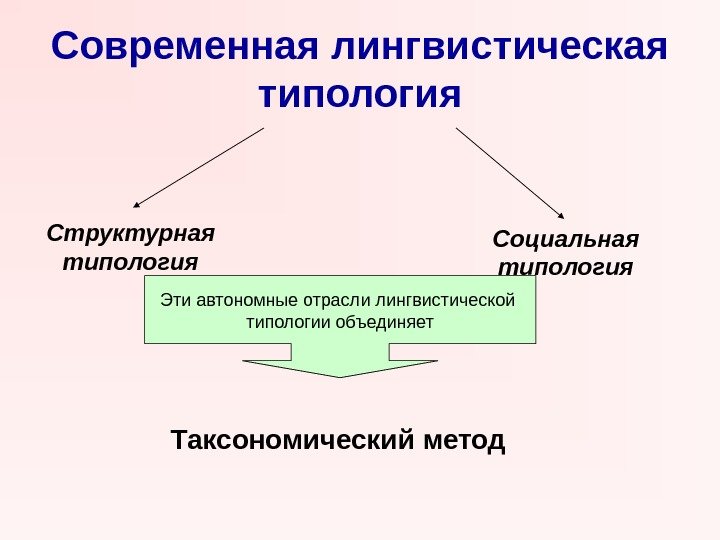 Современная лингвистическая типология

Структурная типология

Социальная типология

Эти автономные отрасли лингвистической типологии объединяет

Таксономический метод